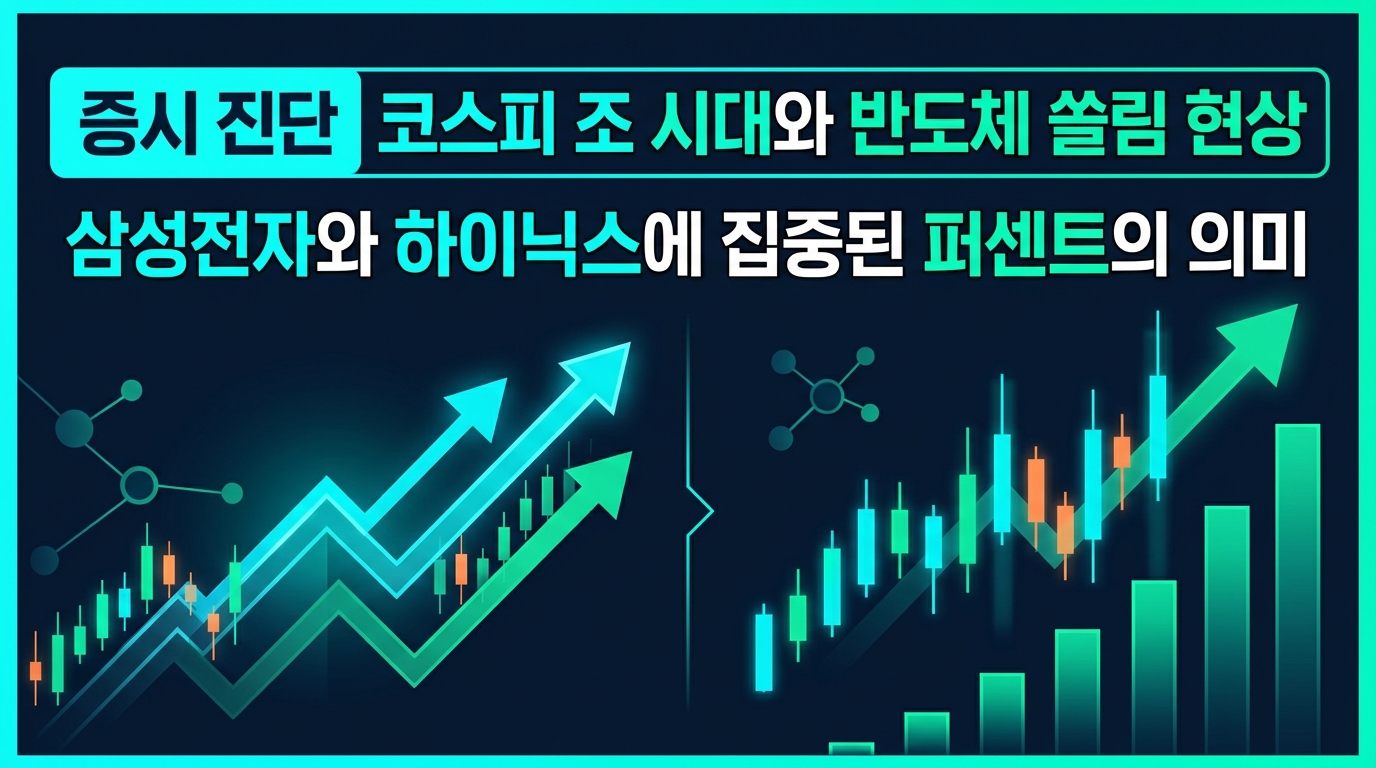 증시 진단 코스피 조 시대와 반도체 쏠림 현상

삼성전자와 하이닉스에 집중된 퍼센트의 의미